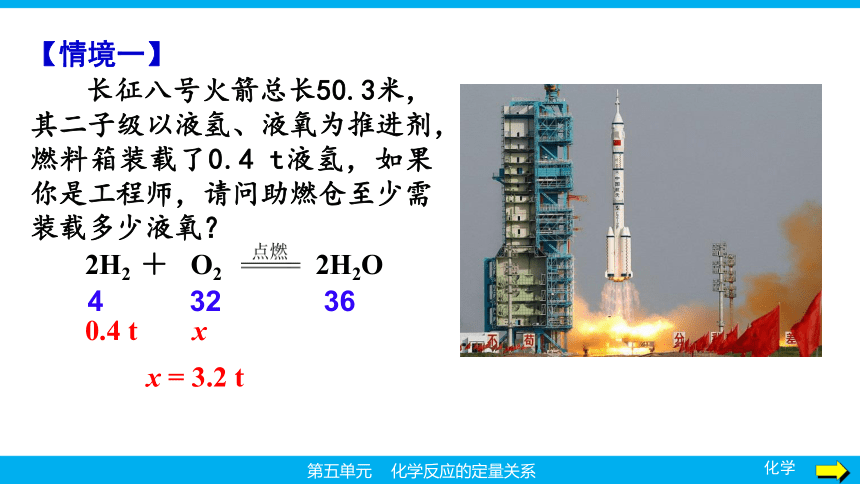 【情境一】

长征八号火箭总长50.3米，其二子级以液氢、液氧为推进剂，燃料箱装载了0.4 t液氢，如果你是工程师，请问助燃仓至少需装载多少液氧？

$2H_2 + O_2 \xlongequal{点燃} 2H_2O$

4　　32　　36

0.4 t　　$x$

$x = 3.2$ t

第五单元　化学反应的定量关系

化学